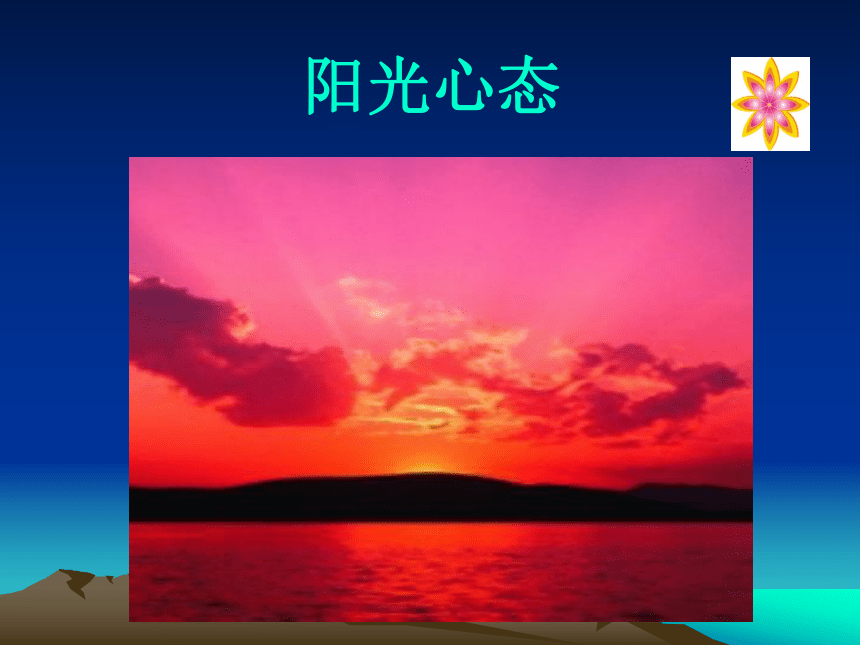 阳光心态